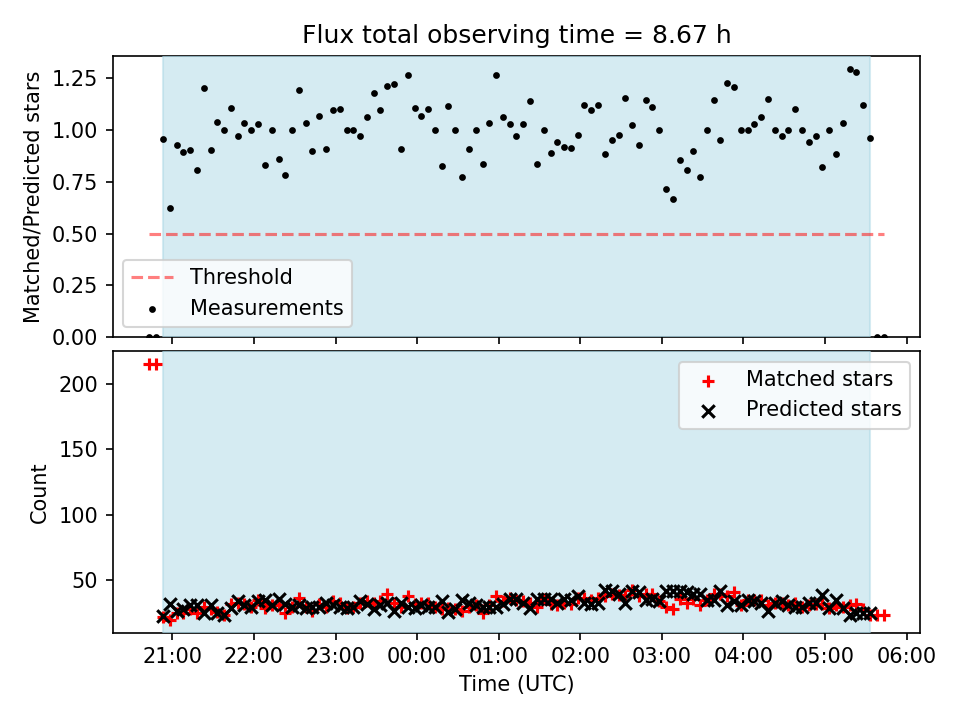 Flux total observing time = 8.67 h

Matched/Predicted stars

1.25
1.00
0.75
0.50
0.25
0.00

Threshold
Measurements

Count

200
150
100
50

Matched stars
Predicted stars

21:00 22:00 23:00 00:00 01:00 02:00 03:00 04:00 05:00 06:00

Time (UTC)